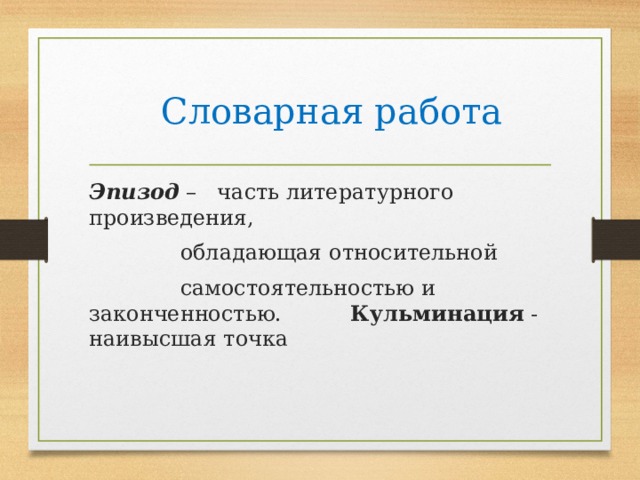 Словарная работа

Эпизод – часть литературного произведения,

обладающая относительной

самостоятельностью и законченностью. Кульминация - наивысшая точка